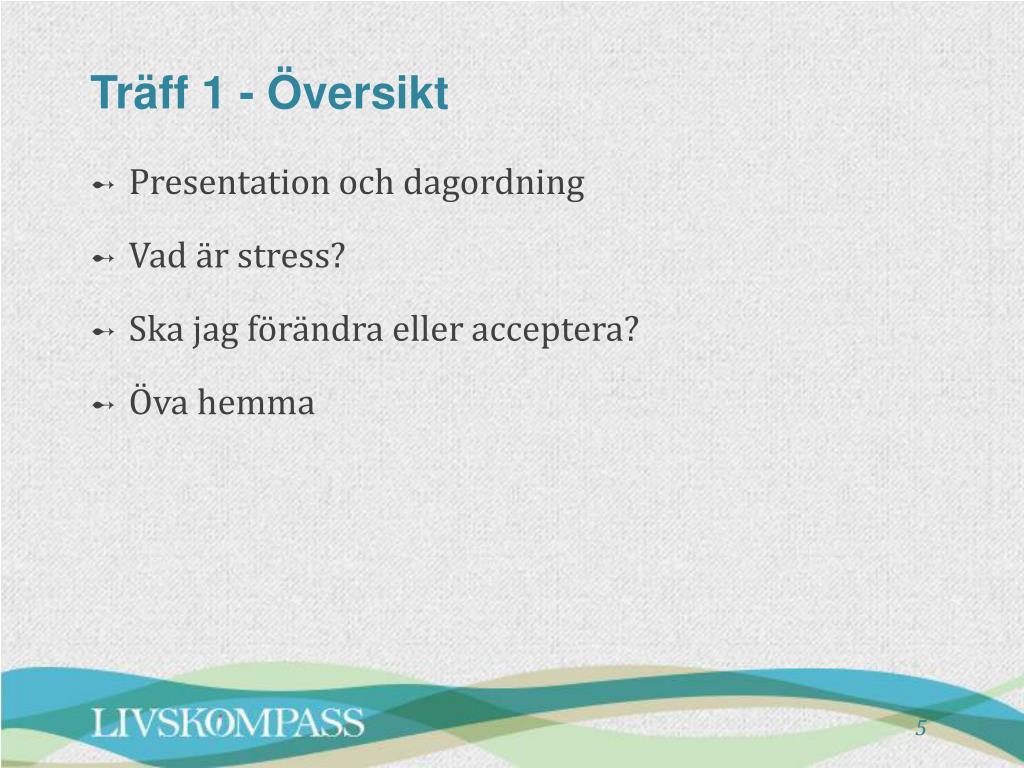 Träff 1 - Översikt

Presentation och dagordning

Vad är stress?

Ska jag förändra eller acceptera?

Öva hemma

LIVSKOMPASS

5